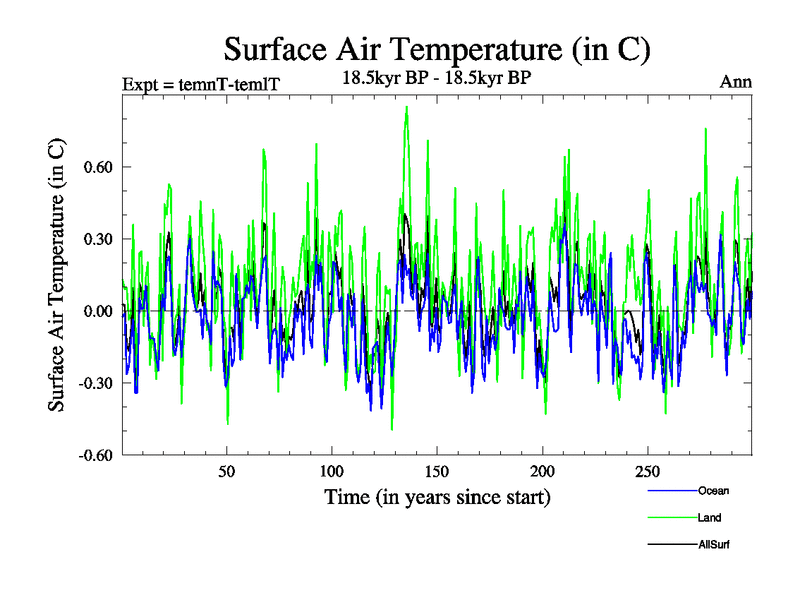 Surface Air Temperature (in C)

Expt = temnT-temlT

18.5kyr BP - 18.5kyr BP

Ann

Surface Air Temperature (in C)

0.60
0.30
0.00
-0.30
-0.60

50
100
150
200
250

Time (in years since start)

Ocean
Land
AllSurf